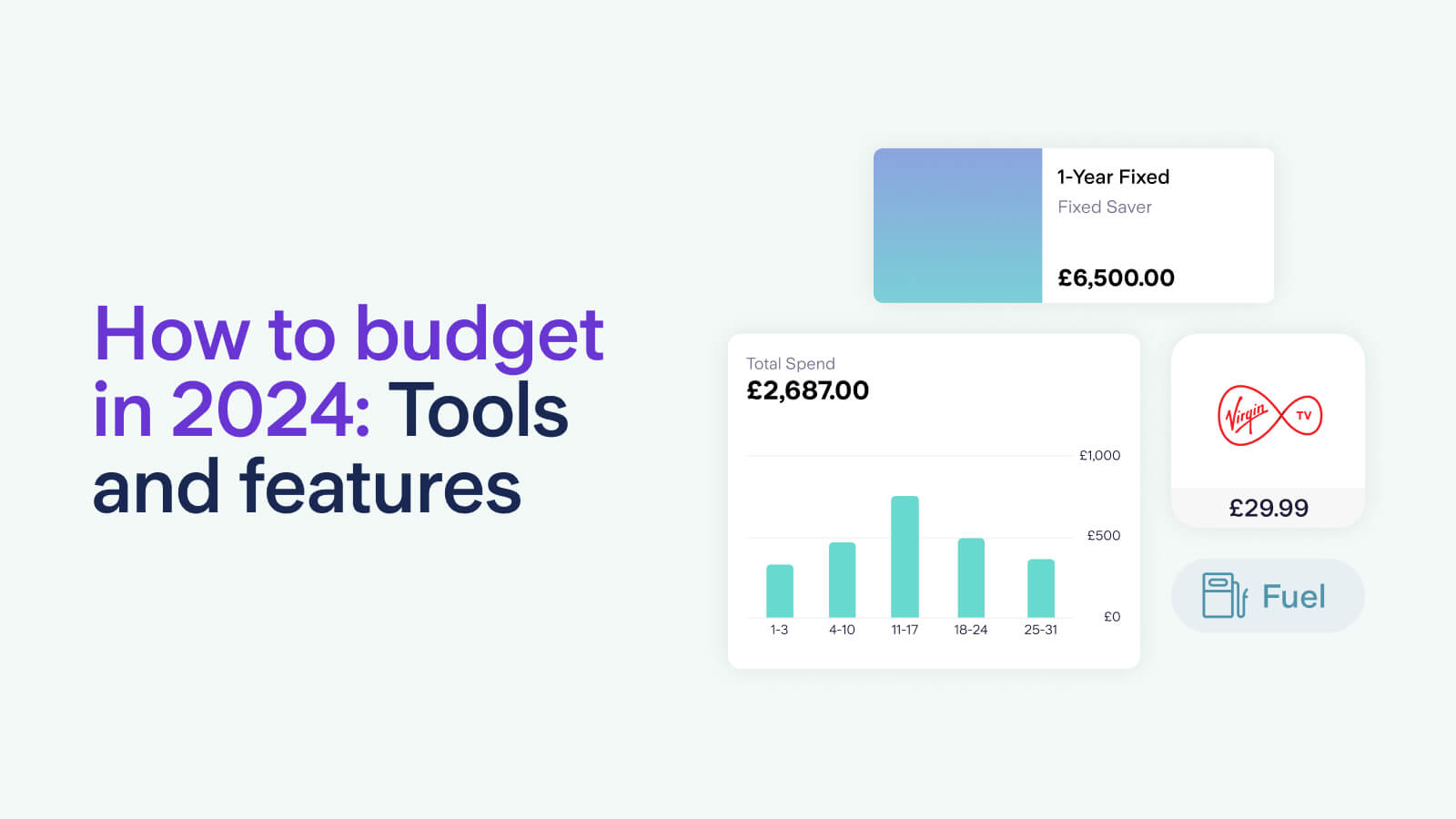 How to budget in 2024: Tools and features

1-Year Fixed
Fixed Saver
£6,500.00

Total Spend
£2,687.00

£1,000
£500
£0
1-3
4-10
11-17
18-24
25-31

Virgin TV
£29.99

Fuel